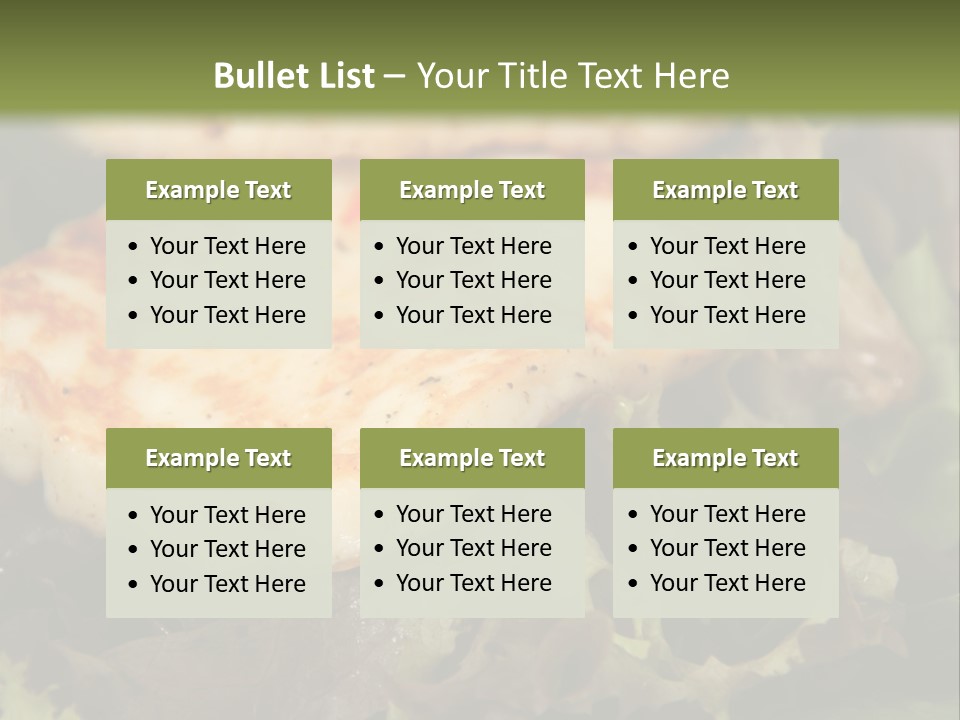 Bullet List – Your Title Text Here

Example Text

• Your Text Here
• Your Text Here
• Your Text Here

Example Text

• Your Text Here
• Your Text Here
• Your Text Here

Example Text

• Your Text Here
• Your Text Here
• Your Text Here

Example Text

• Your Text Here
• Your Text Here
• Your Text Here

Example Text

• Your Text Here
• Your Text Here
• Your Text Here

Example Text

• Your Text Here
• Your Text Here
• Your Text Here